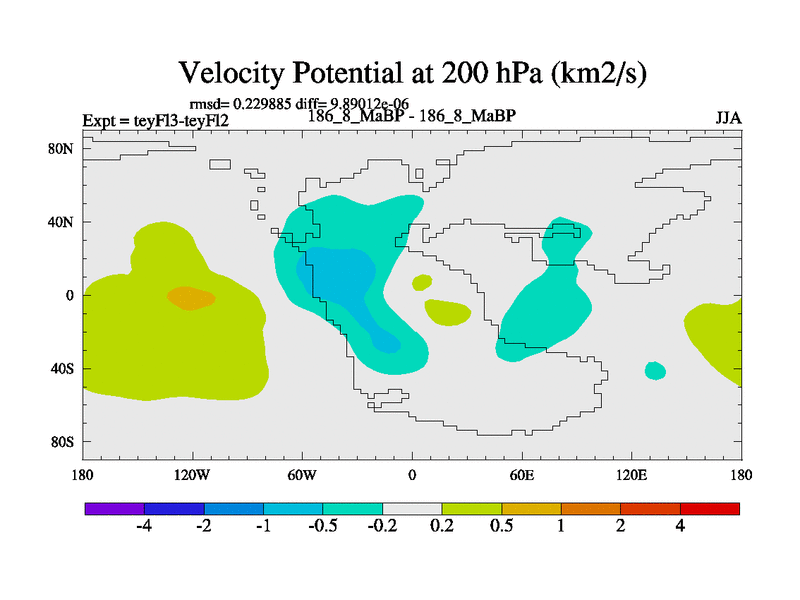 Velocity Potential at 200 hPa (km2/s)

rmsd= 0.229885 diff= 9.89012e-06
Expt = teyFl3-teyFl2
186_8_MaBP - 186_8_MaBP
JJA

80N
40N
0
40S
80S

180
120W
60W
0
60E
120E
180

-4
-2
-1
-0.5
-0.2
0.2
0.5
1
2
4